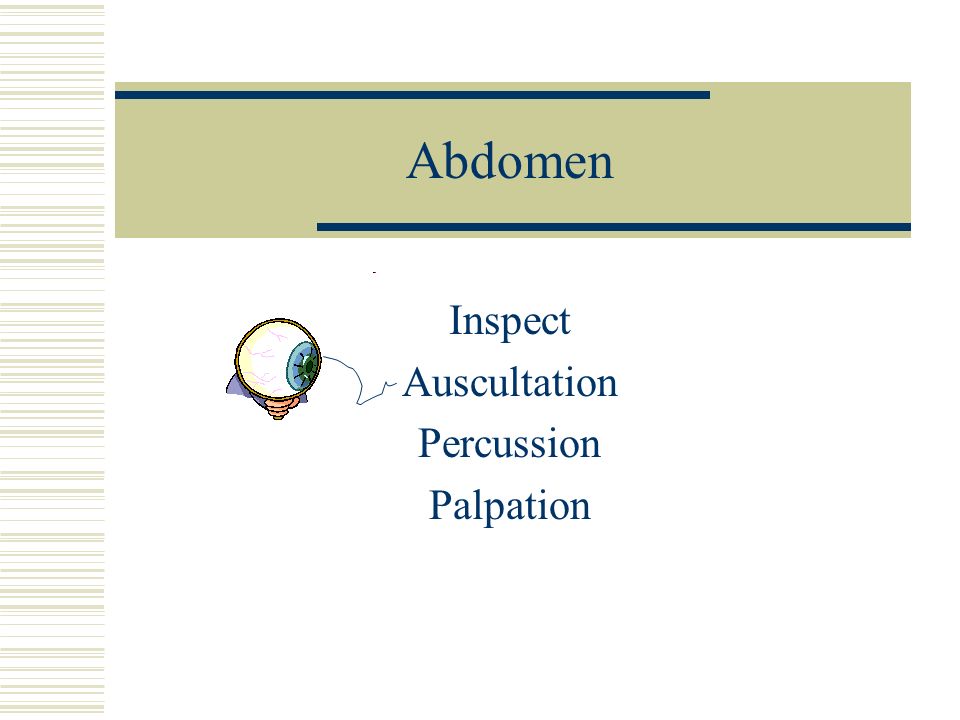 Abdomen

Inspect
Auscultation
Percussion
Palpation